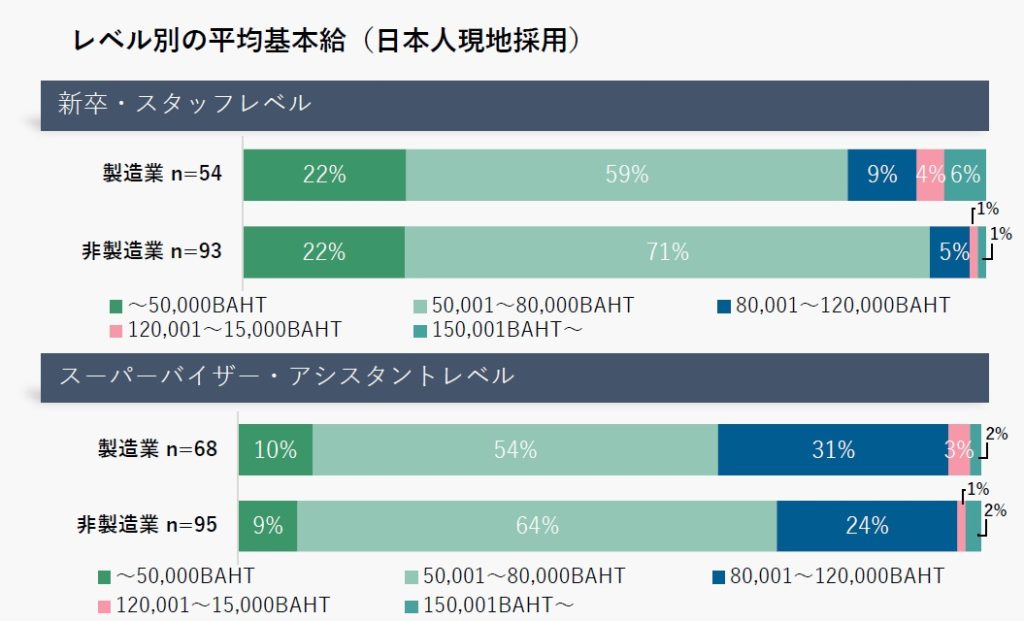 レベル別の平均基本給（日本人現地採用）

新卒・スタッフレベル

製造業 n=54 22% 59% 9% 4% 6%

非製造業 n=93 22% 71% 5% 1% 1%

～50,000BAHT
50,001～80,000BAHT
80,001～120,000BAHT
120,001～15,000BAHT
150,001BAHT～

スーパーバイザー・アシスタントレベル

製造業 n=68 10% 54% 31% 3% 2%

非製造業 n=95 9% 64% 24% 1% 2%

～50,000BAHT
50,001～80,000BAHT
80,001～120,000BAHT
120,001～15,000BAHT
150,001BAHT～